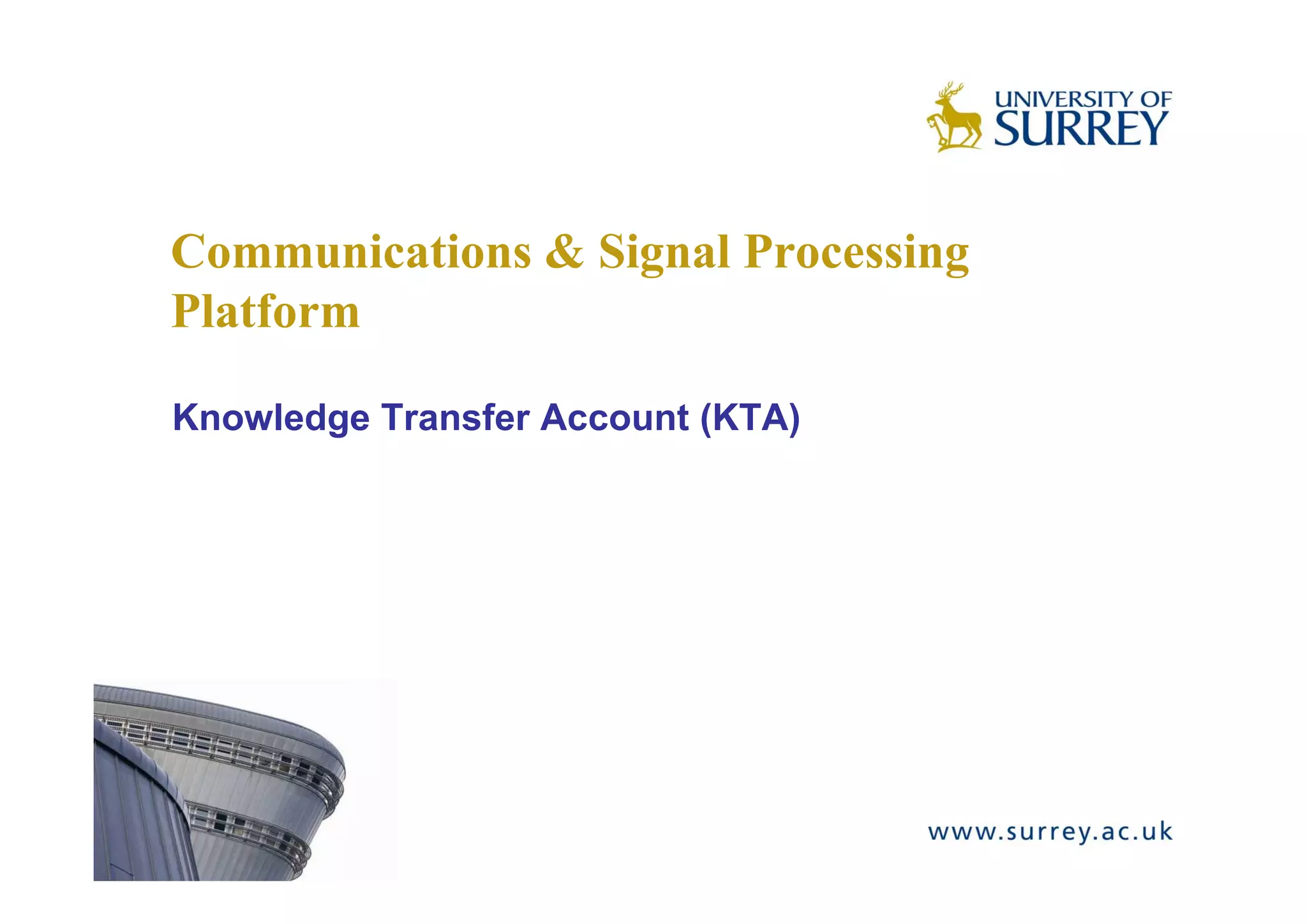 UNIVERSITY OF SURREY

Communications & Signal Processing Platform

Knowledge Transfer Account (KTA)

www.surrey.ac.uk